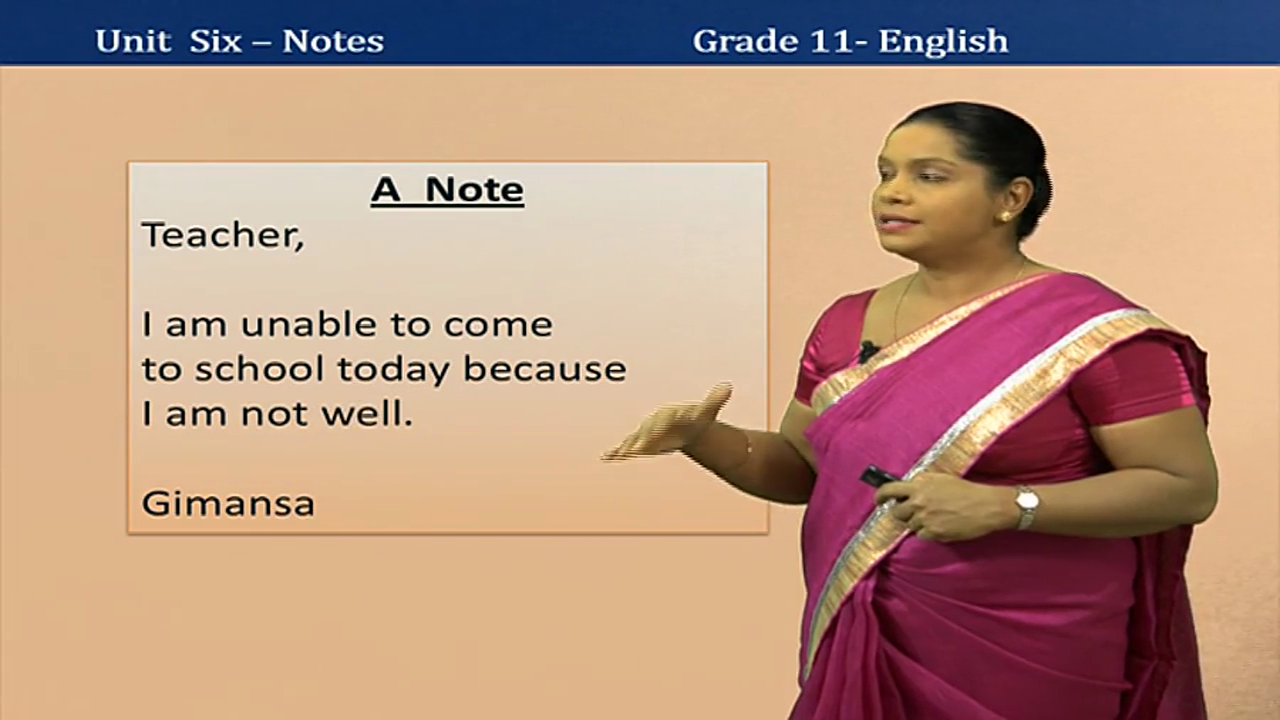 Unit Six – Notes

Grade 11- English

A Note

Teacher,

I am unable to come to school today because I am not well.

Gimansa